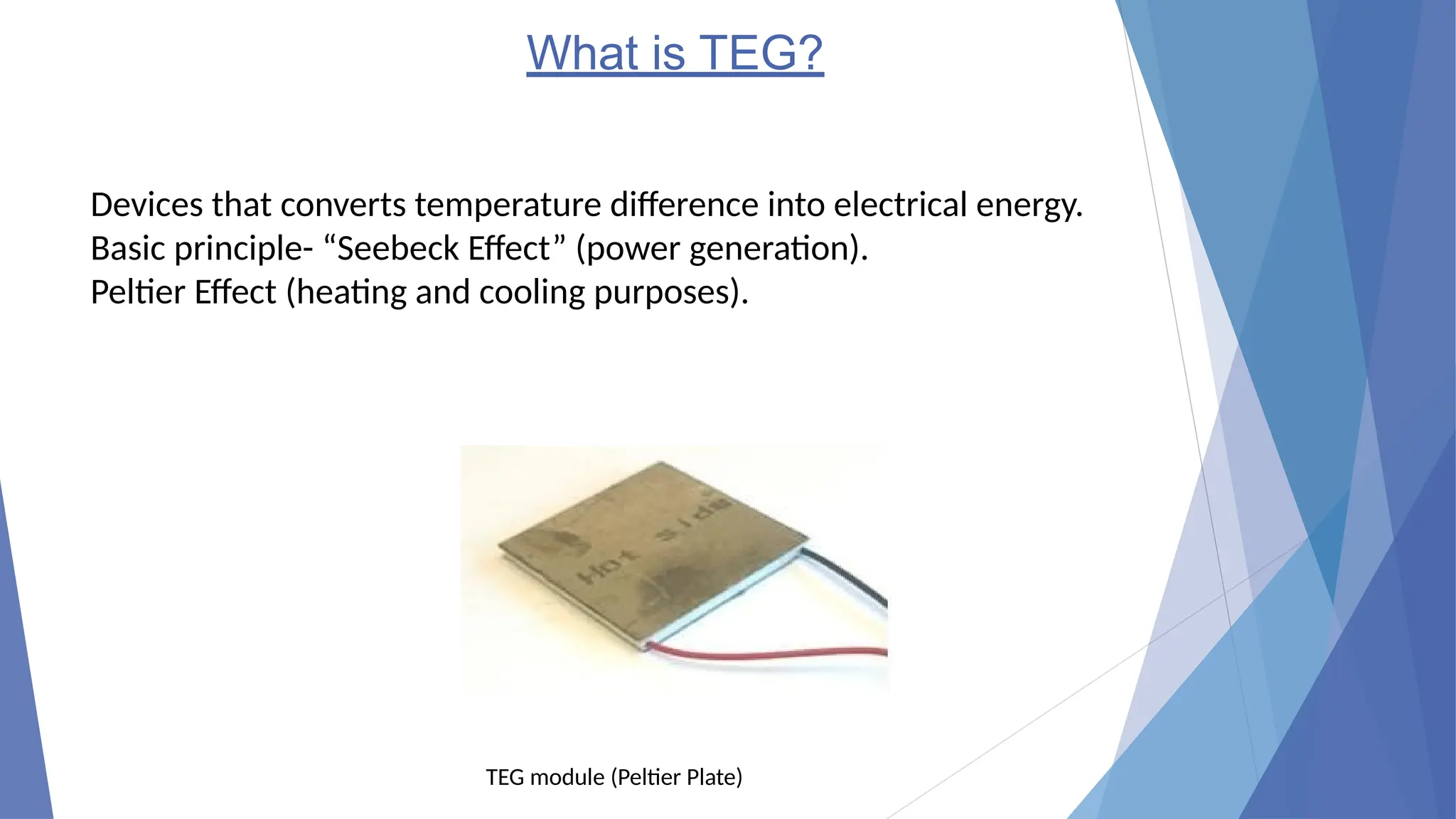 What is TEG?

Devices that converts temperature difference into electrical energy.
Basic principle- “Seebeck Effect” (power generation).
Peltier Effect (heating and cooling purposes).

Hot Side

TEG module (Peltier Plate)